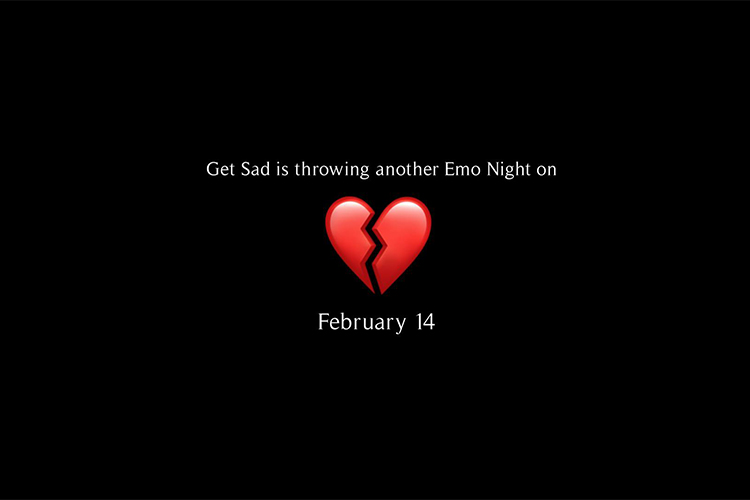 Get Sad is throwing another Emo Night on

February 14